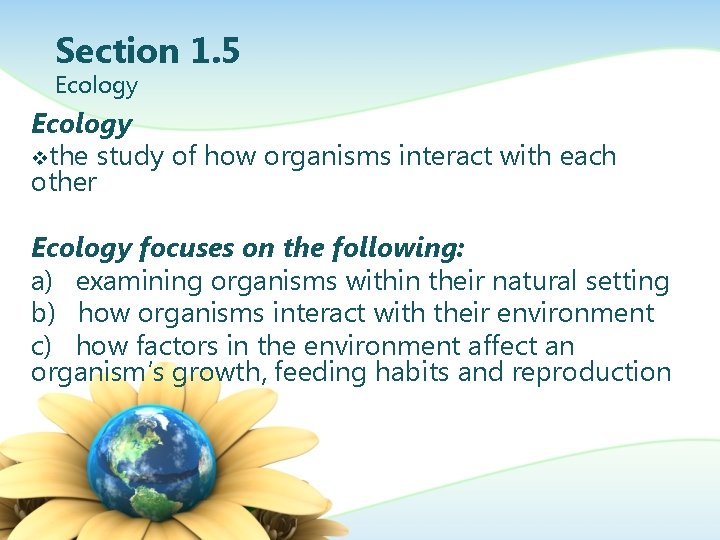 Section 1.5
Ecology

Ecology
❖the study of how organisms interact with each other

Ecology focuses on the following:
a) examining organisms within their natural setting
b) how organisms interact with their environment
c) how factors in the environment affect an organism's growth, feeding habits and reproduction